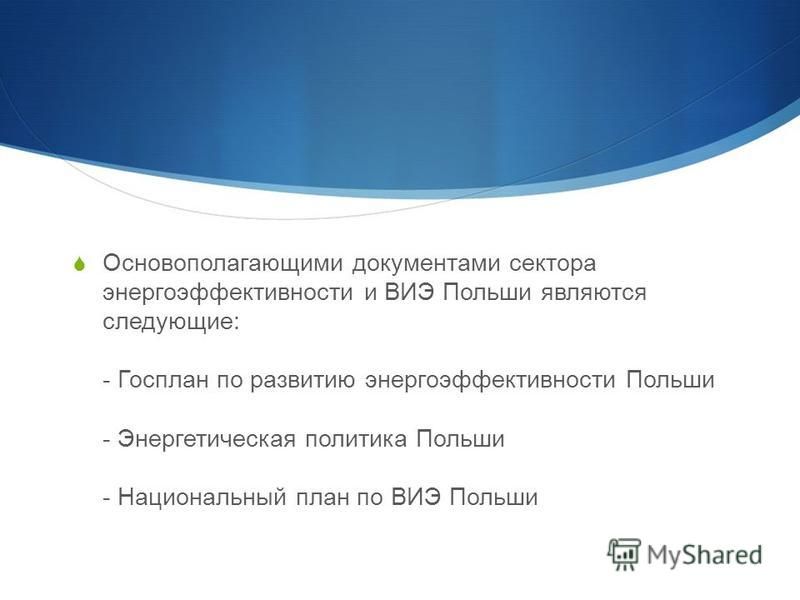 Основополагающими документами сектора энергоэффективности и ВИЭ Польши являются следующие:

- Госплан по развитию энергоэффективности Польши

- Энергетическая политика Польши

- Национальный план по ВИЭ Польши

MyShared